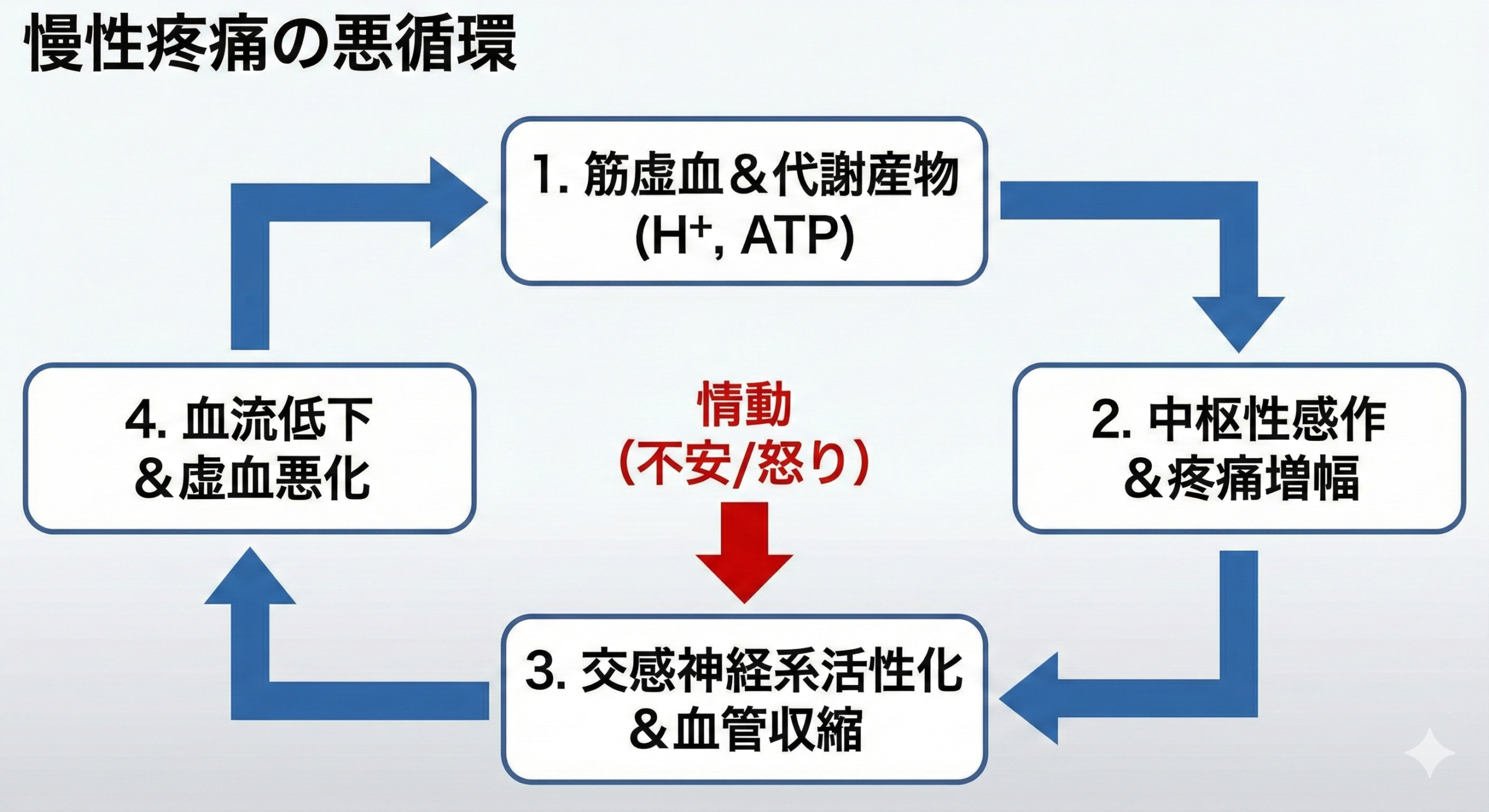 慢性疼痛の悪循環

1. 筋虚血＆代謝産物 ($H^+$, ATP)

2. 中枢性感作 ＆疼痛増幅

情動 （不安/怒り）

3. 交感神経系活性化 ＆血管収縮

4. 血流低下 ＆虚血悪化